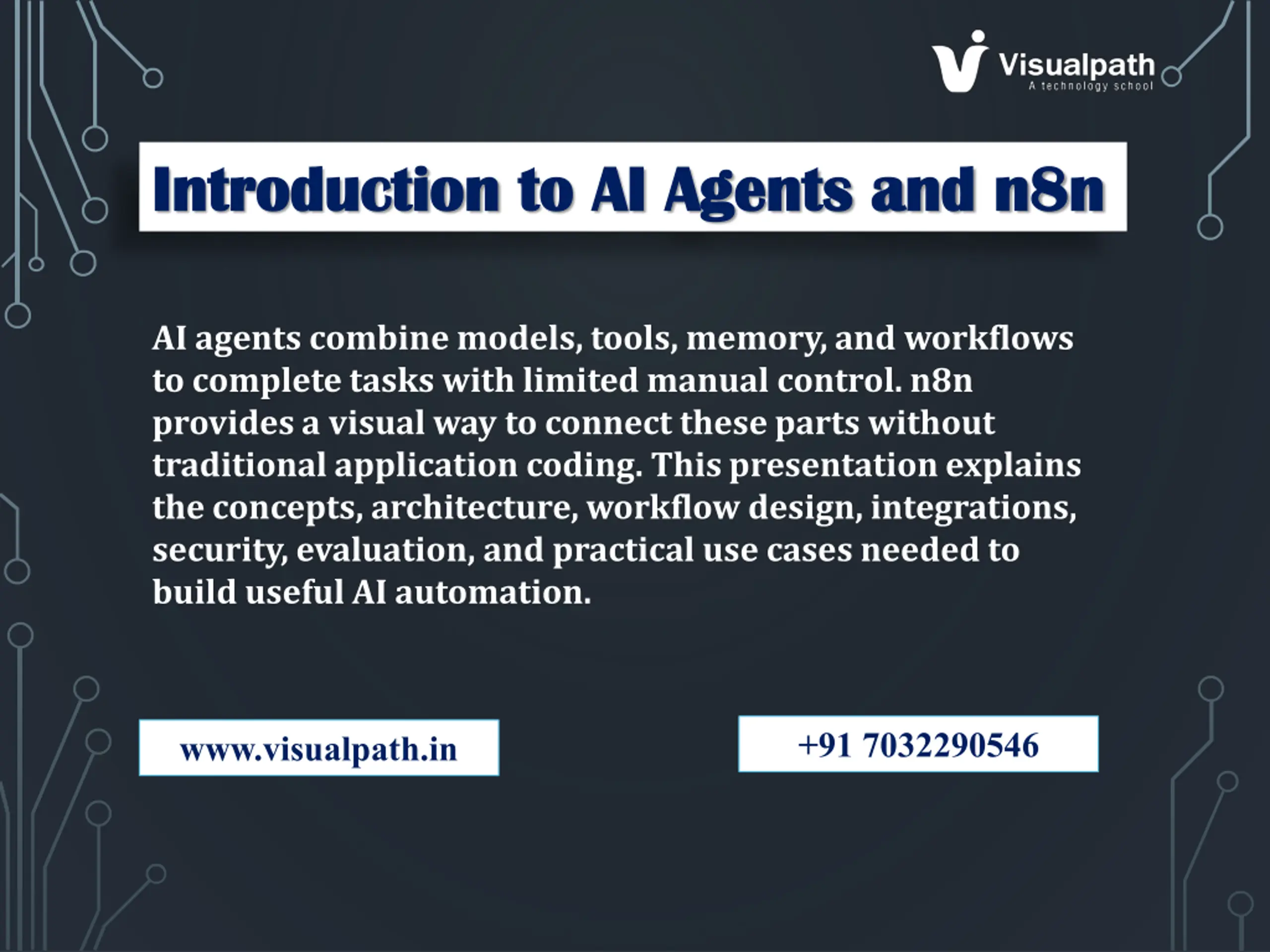 Visualpath
A technology school

Introduction to AI Agents and n8n

AI agents combine models, tools, memory, and workflows to complete tasks with limited manual control. n8n provides a visual way to connect these parts without traditional application coding. This presentation explains the concepts, architecture, workflow design, integrations, security, evaluation, and practical use cases needed to build useful AI automation.

www.visualpath.in

+91 7032290546